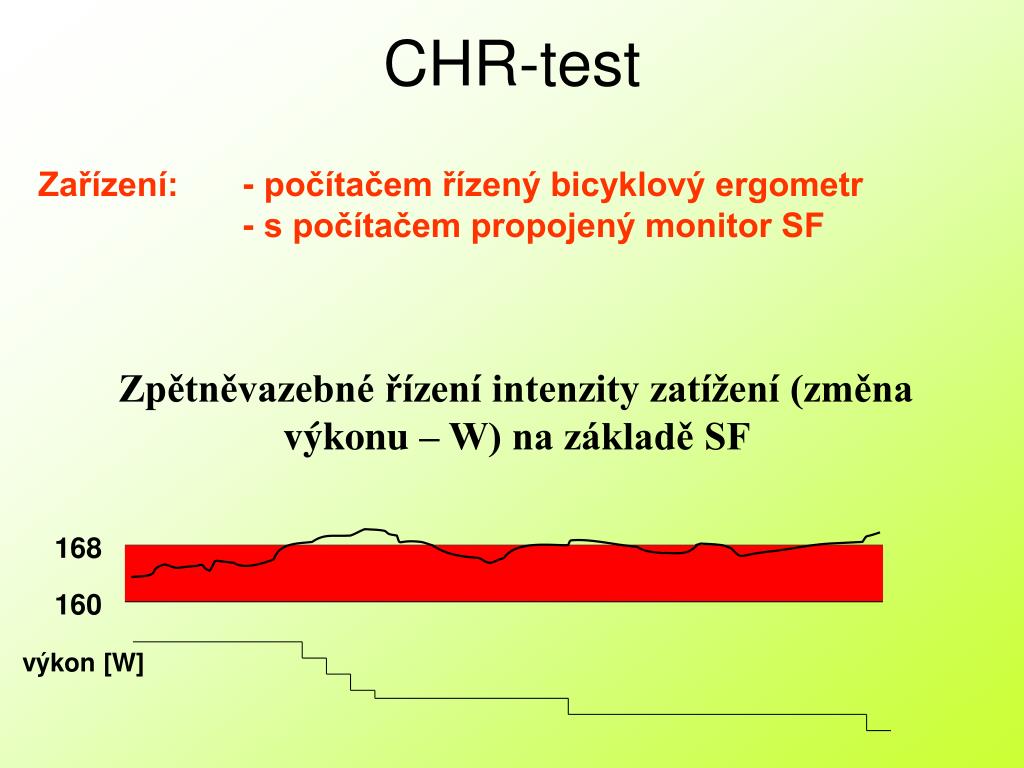 CHR-test

Zařízení: - počítačem řízený bicyklový ergometr
- s počítačem propojený monitor SF

Zpětněvazebné řízení intenzity zatížení (změna výkonu – W) na základě SF

168

160

výkon [W]